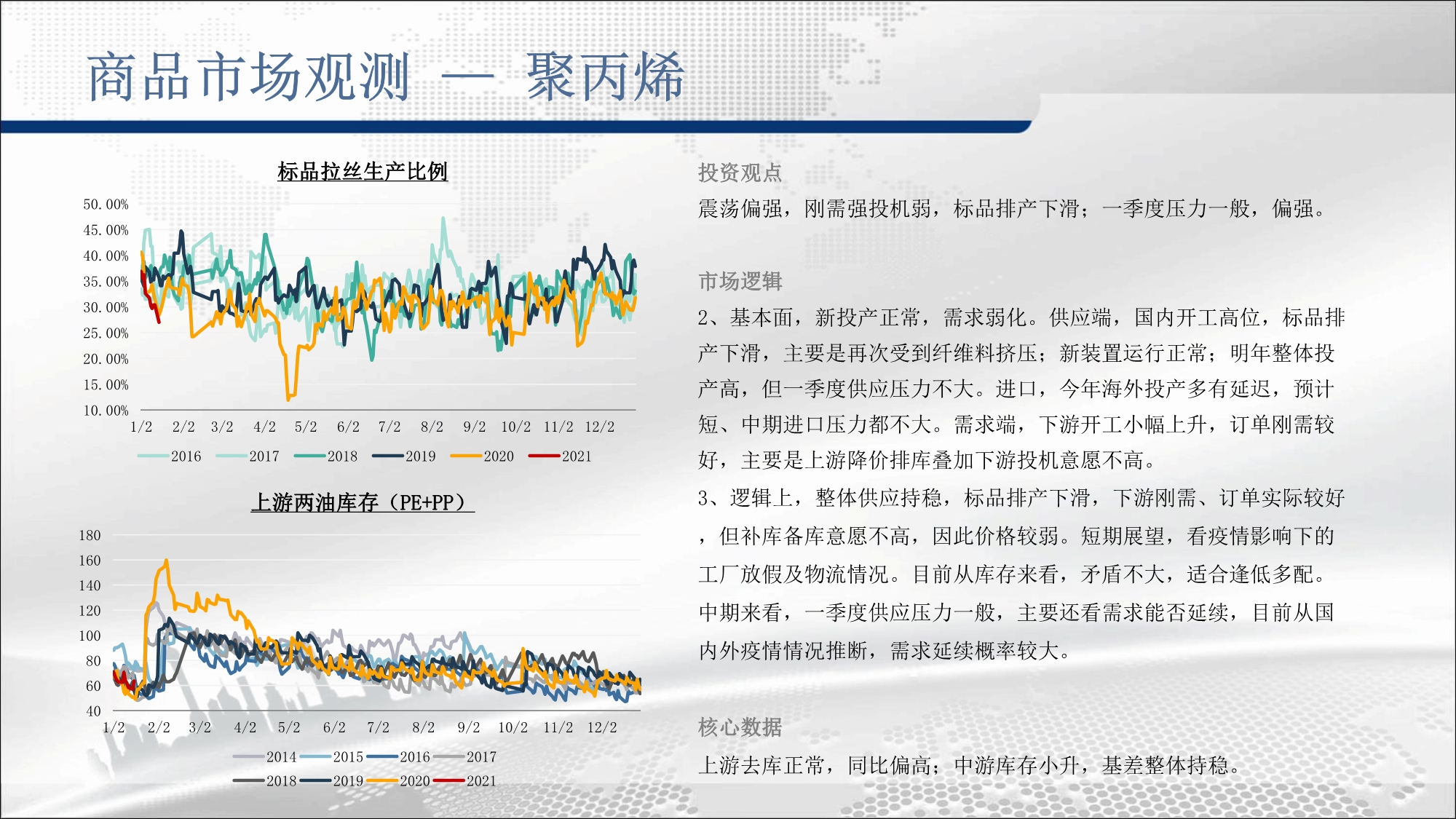 商品市场观测 — 聚丙烯

标品拉丝生产比例

50.00%
45.00%
40.00%
35.00%
30.00%
25.00%
20.00%
15.00%
10.00%

1/2 2/2 3/2 4/2 5/2 6/2 7/2 8/2 9/2 10/2 11/2 12/2

2016 2017 2018 2019 2020 2021

上游两油库存（PE+PP）

180
160
140
120
100
80
60
40

1/2 2/2 3/2 4/2 5/2 6/2 7/2 8/2 9/2 10/2 11/2 12/2

2014 2015 2016 2017
2018 2019 2020 2021

投资观点

震荡偏强，刚需强投机弱，标品排产下滑；一季度压力一般，偏强。

市场逻辑

2、基本面，新投产正常，需求弱化。供应端，国内开工高位，标品排产下滑，主要是再次受到纤维料挤压；新装置运行正常；明年整体投产高，但一季度供应压力不大。进口，今年海外投产多有延迟，预计短、中期进口压力都不大。需求端，下游开工小幅上升，订单刚需较好，主要是上游降价排库叠加下游投机意愿不高。

3、逻辑上，整体供应持稳，标品排产下滑，下游刚需、订单实际较好，但补库备库意愿不高，因此价格较弱。短期展望，看疫情影响下的工厂放假及物流情况。目前从库存来看，矛盾不大，适合逢低多配。中期来看，一季度供应压力一般，主要还看需求能否延续，目前从国内外疫情情况推断，需求延续概率较大。

核心数据

上游去库正常，同比偏高；中游库存小升，基差整体持稳。